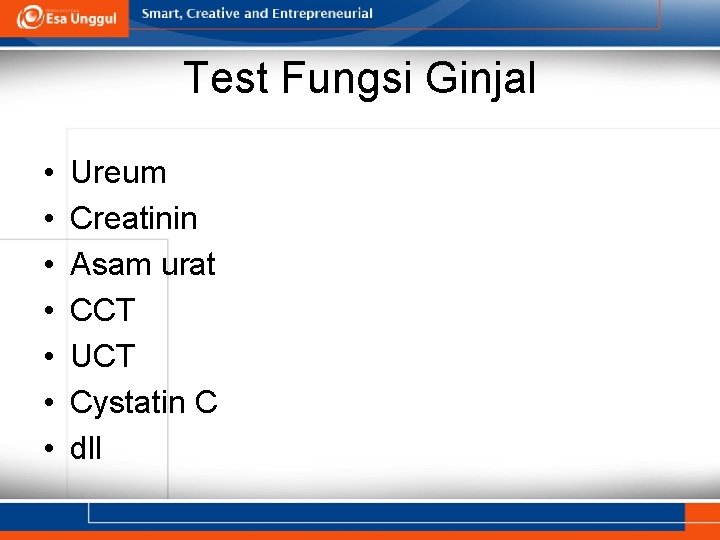 Esa Unggul
Smart, Creative and Entrepreneurial

Test Fungsi Ginjal

• Ureum
• Creatinin
• Asam urat
• CCT
• UCT
• Cystatin C
• dll